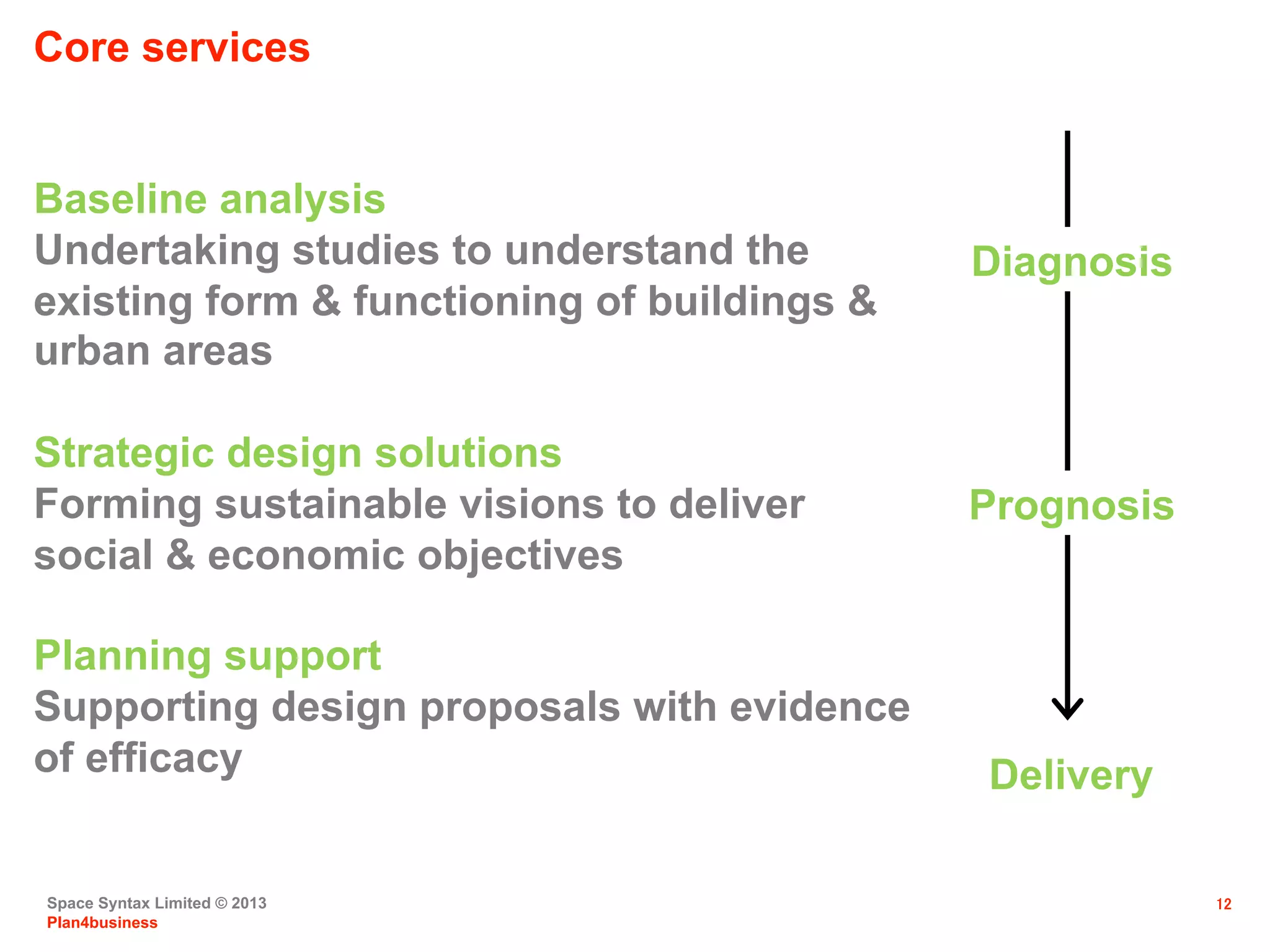 Core services

Baseline analysis
Undertaking studies to understand the existing form & functioning of buildings & urban areas

Strategic design solutions
Forming sustainable visions to deliver social & economic objectives

Planning support
Supporting design proposals with evidence of efficacy

Diagnosis

Prognosis

Delivery

Space Syntax Limited © 2013
Plan4business

12